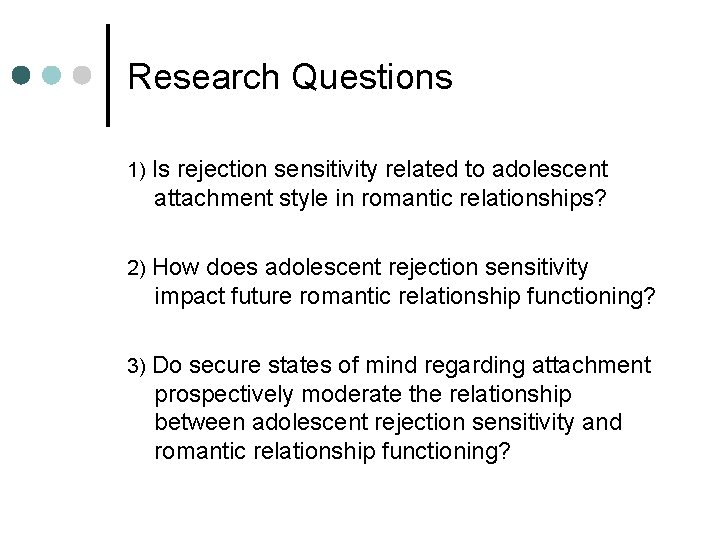 Research Questions

1) Is rejection sensitivity related to adolescent attachment style in romantic relationships?

2) How does adolescent rejection sensitivity impact future romantic relationship functioning?

3) Do secure states of mind regarding attachment prospectively moderate the relationship between adolescent rejection sensitivity and romantic relationship functioning?